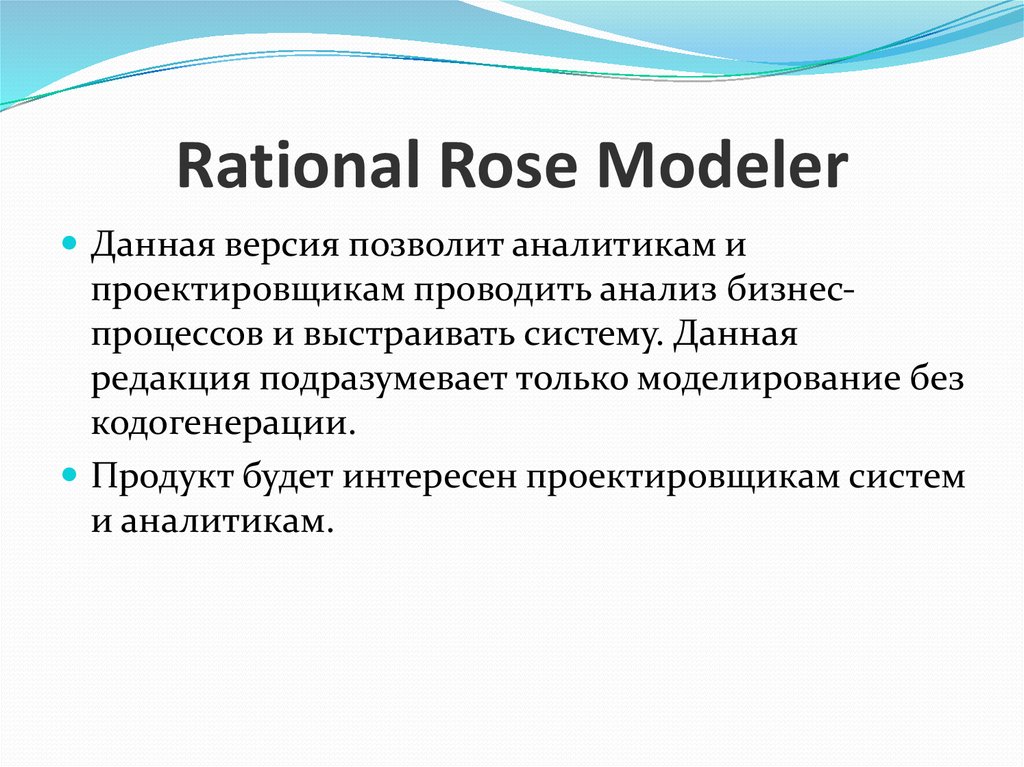 Rational Rose Modeler

Данная версия позволит аналитикам и проектировщикам проводить анализ бизнес-процессов и выстраивать систему. Данная редакция подразумевает только моделирование без кодогенерации.

Продукт будет интересен проектировщикам систем и аналитикам.